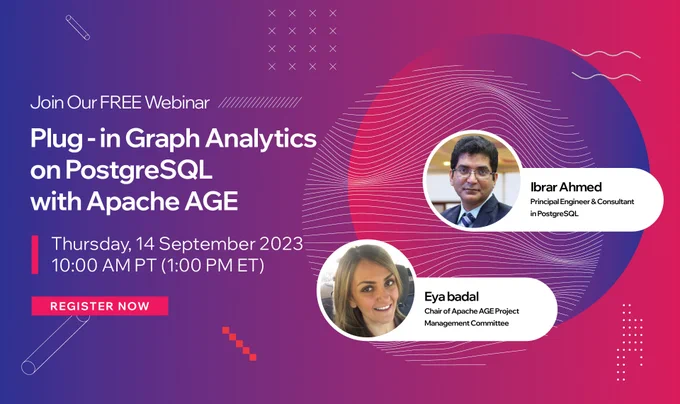 Join Our FREE Webinar

Plug - in Graph Analytics on PostgreSQL with Apache AGE

Thursday, 14 September 2023
10:00 AM PT (1:00 PM ET)

REGISTER NOW

Ibrar Ahmed
Principal Engineer & Consultant in PostgreSQL

Eya badal
Chair of Apache AGE Project Management Committee